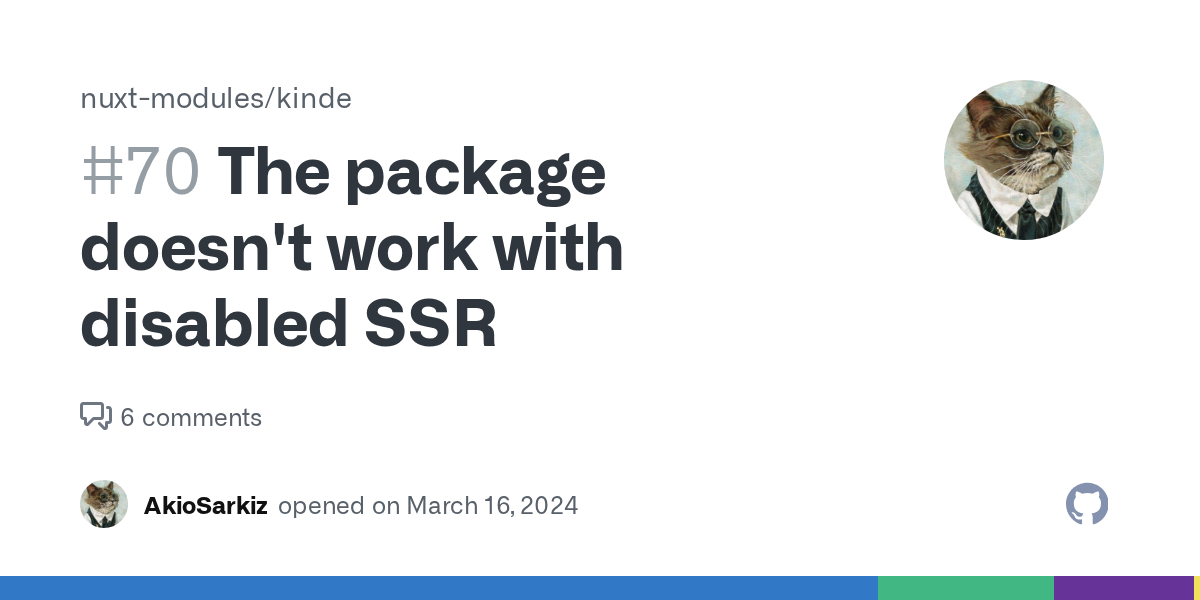 nuxt-modules/kinde

#70 The package doesn't work with disabled SSR

6 comments

AkioSarkiz opened on March 16, 2024